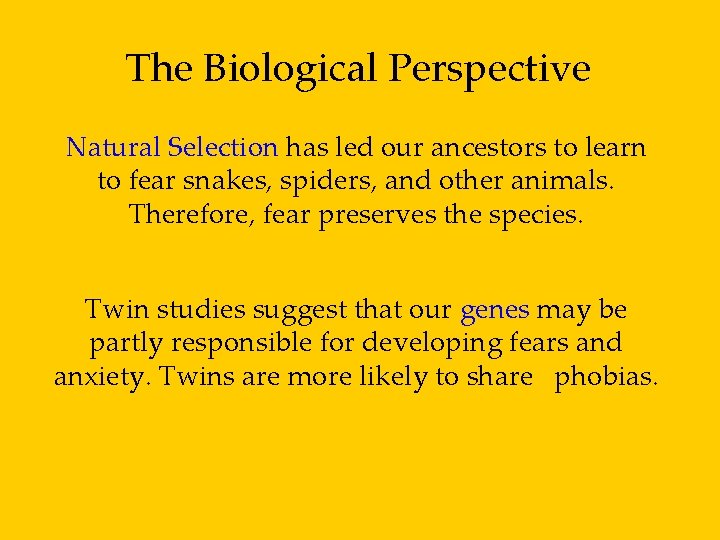 The Biological Perspective

Natural Selection has led our ancestors to learn to fear snakes, spiders, and other animals. Therefore, fear preserves the species.

Twin studies suggest that our genes may be partly responsible for developing fears and anxiety. Twins are more likely to share phobias.